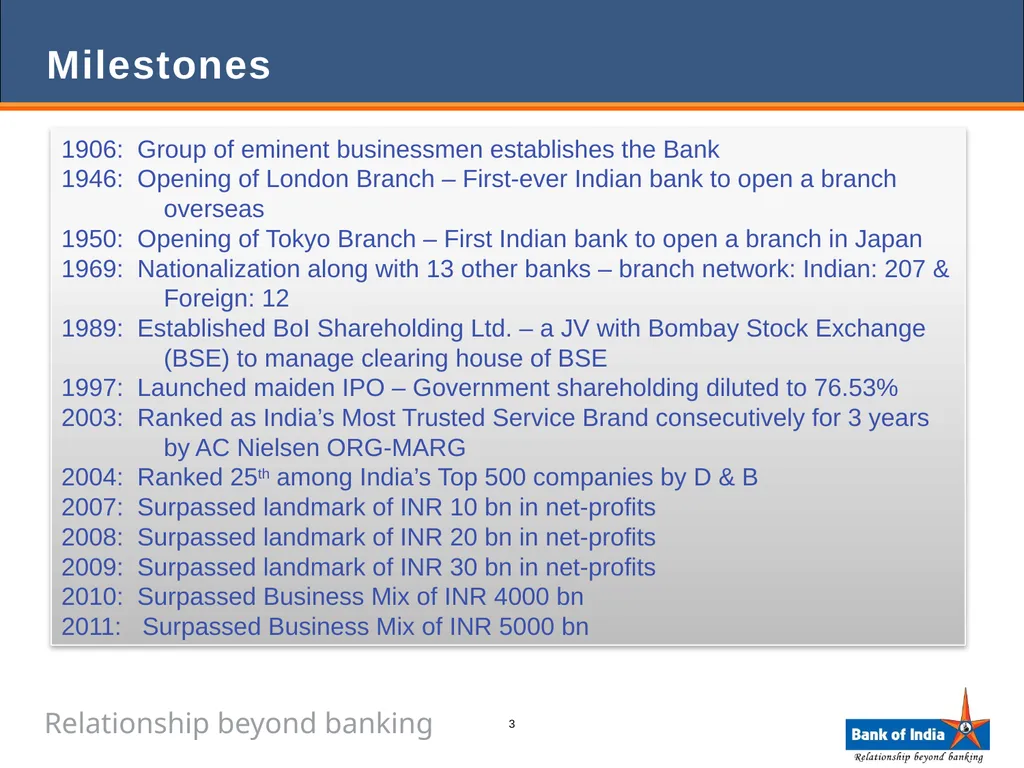 Milestones

1906: Group of eminent businessmen establishes the Bank
1946: Opening of London Branch – First-ever Indian bank to open a branch overseas
1950: Opening of Tokyo Branch – First Indian bank to open a branch in Japan
1969: Nationalization along with 13 other banks – branch network: Indian: 207 & Foreign: 12
1989: Established BoI Shareholding Ltd. – a JV with Bombay Stock Exchange (BSE) to manage clearing house of BSE
1997: Launched maiden IPO – Government shareholding diluted to 76.53%
2003: Ranked as India's Most Trusted Service Brand consecutively for 3 years by AC Nielsen ORG-MARG
2004: Ranked 25$^{th}$ among India's Top 500 companies by D & B
2007: Surpassed landmark of INR 10 bn in net-profits
2008: Surpassed landmark of INR 20 bn in net-profits
2009: Surpassed landmark of INR 30 bn in net-profits
2010: Surpassed Business Mix of INR 4000 bn
2011: Surpassed Business Mix of INR 5000 bn

Relationship beyond banking
3
Bank of India
Relationship beyond banking